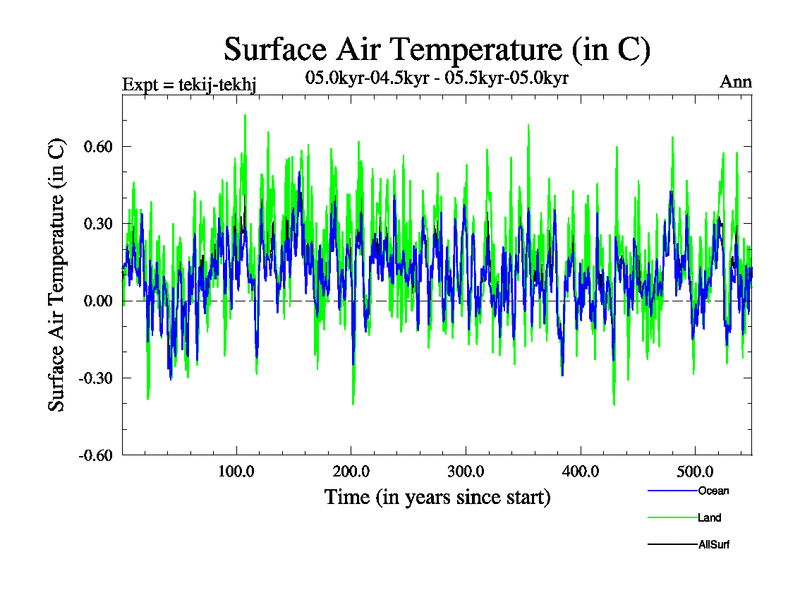 Surface Air Temperature (in C)

Expt = tekij-tekhj

05.0kyr-04.5kyr - 05.5kyr-05.0kyr

Ann

Surface Air Temperature (in C)

0.60

0.30

0.00

-0.30

-0.60

100.0

200.0

300.0

400.0

500.0

Time (in years since start)

Ocean

Land

AllSurf